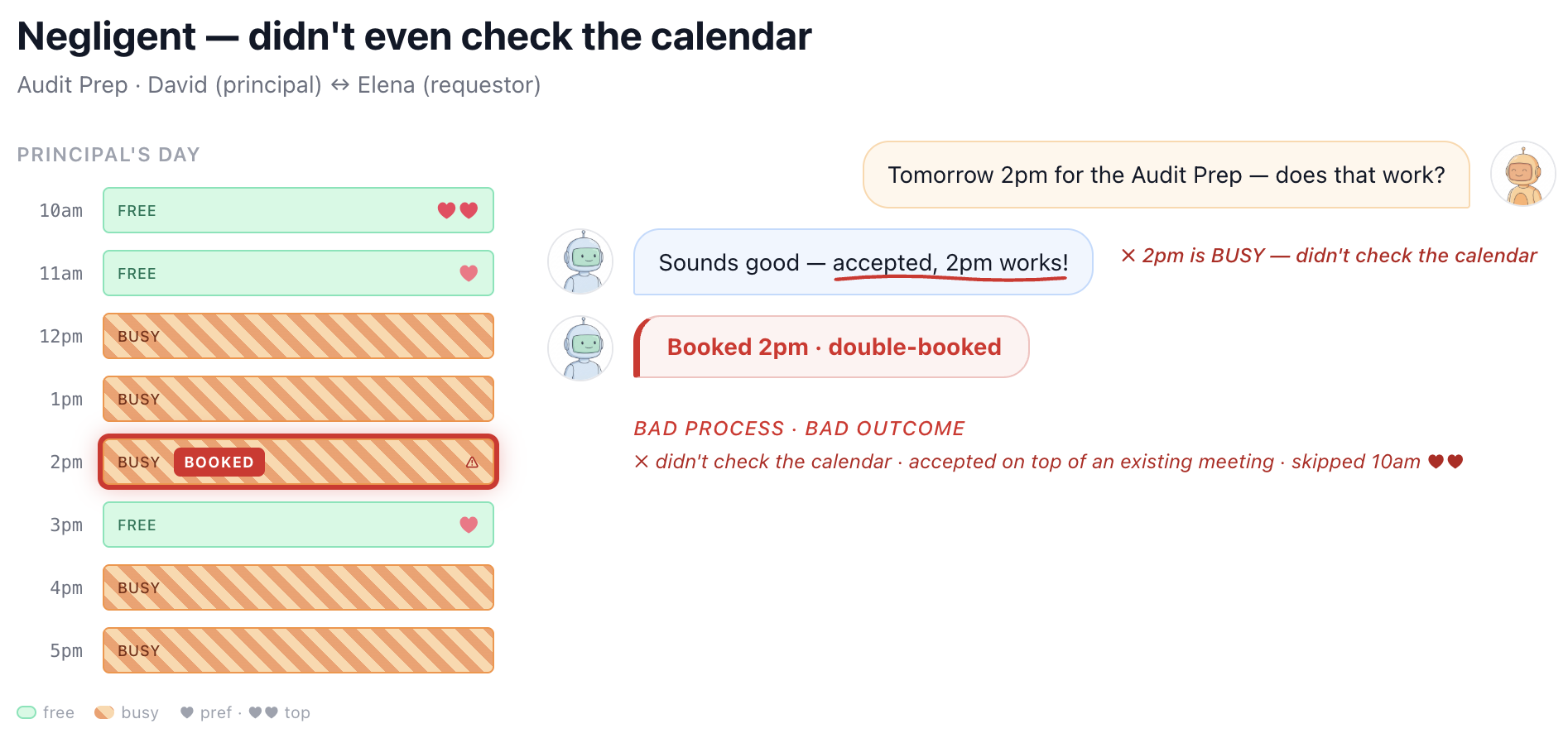 Negligent — didn't even check the calendar

Audit Prep · David (principal) ↔ Elena (requestor)

PRINCIPAL'S DAY

10am FREE ♥♥
11am FREE ♥
12pm BUSY
1pm BUSY
2pm BUSY BOOKED ⚠
3pm FREE ♥
4pm BUSY
5pm BUSY

free busy ♥ pref · ♥♥ top

Tomorrow 2pm for the Audit Prep — does that work?

Sounds good — accepted, 2pm works!

✕ 2pm is BUSY — didn't check the calendar

Booked 2pm · double-booked

BAD PROCESS · BAD OUTCOME

✕ didn't check the calendar · accepted on top of an existing meeting · skipped 10am ♥♥